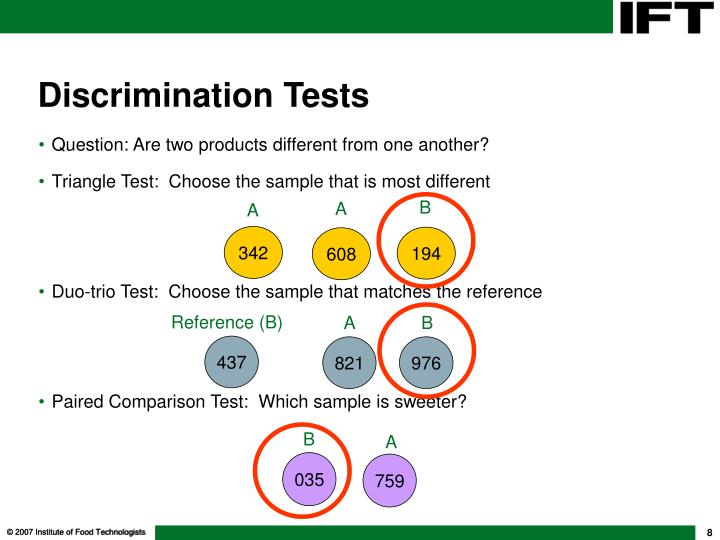 IFT

Discrimination Tests

• Question: Are two products different from one another?

• Triangle Test: Choose the sample that is most different

A A B

342 608 194

• Duo-trio Test: Choose the sample that matches the reference

Reference (B) A B

437 821 976

• Paired Comparison Test: Which sample is sweeter?

B A

035 759

© 2007 Institute of Food Technologists

8